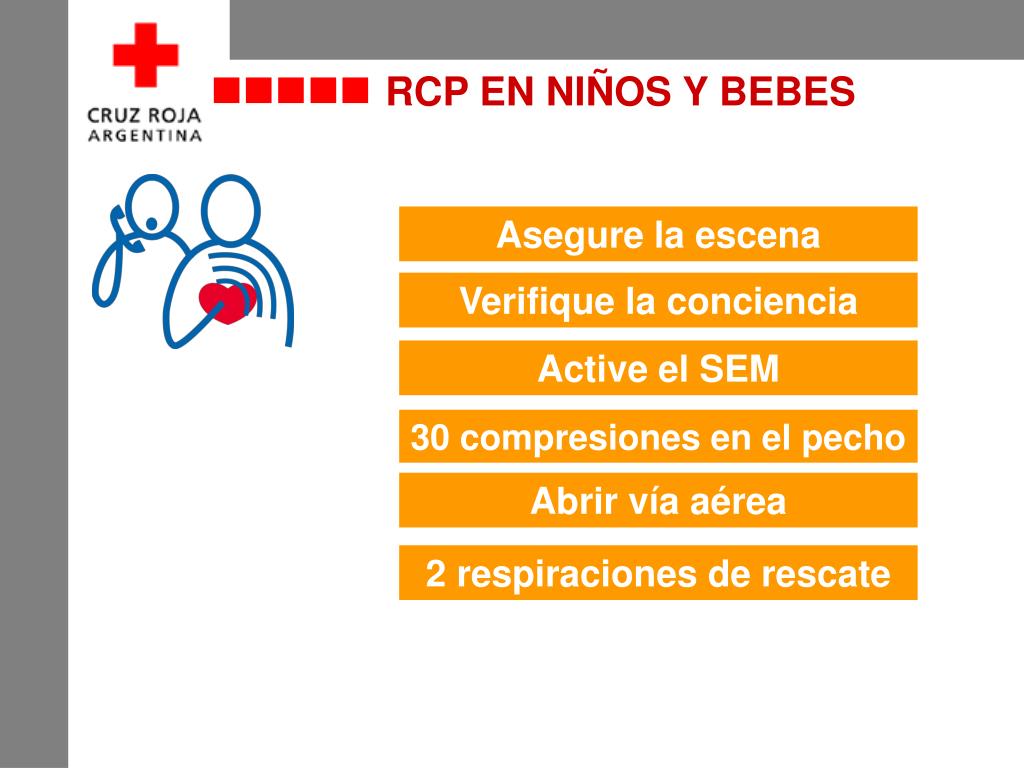 CRUZ ROJA
ARGENTINA

RCP EN NIÑOS Y BEBES

Asegure la escena

Verifique la conciencia

Active el SEM

30 compresiones en el pecho

Abrir vía aérea

2 respiraciones de rescate